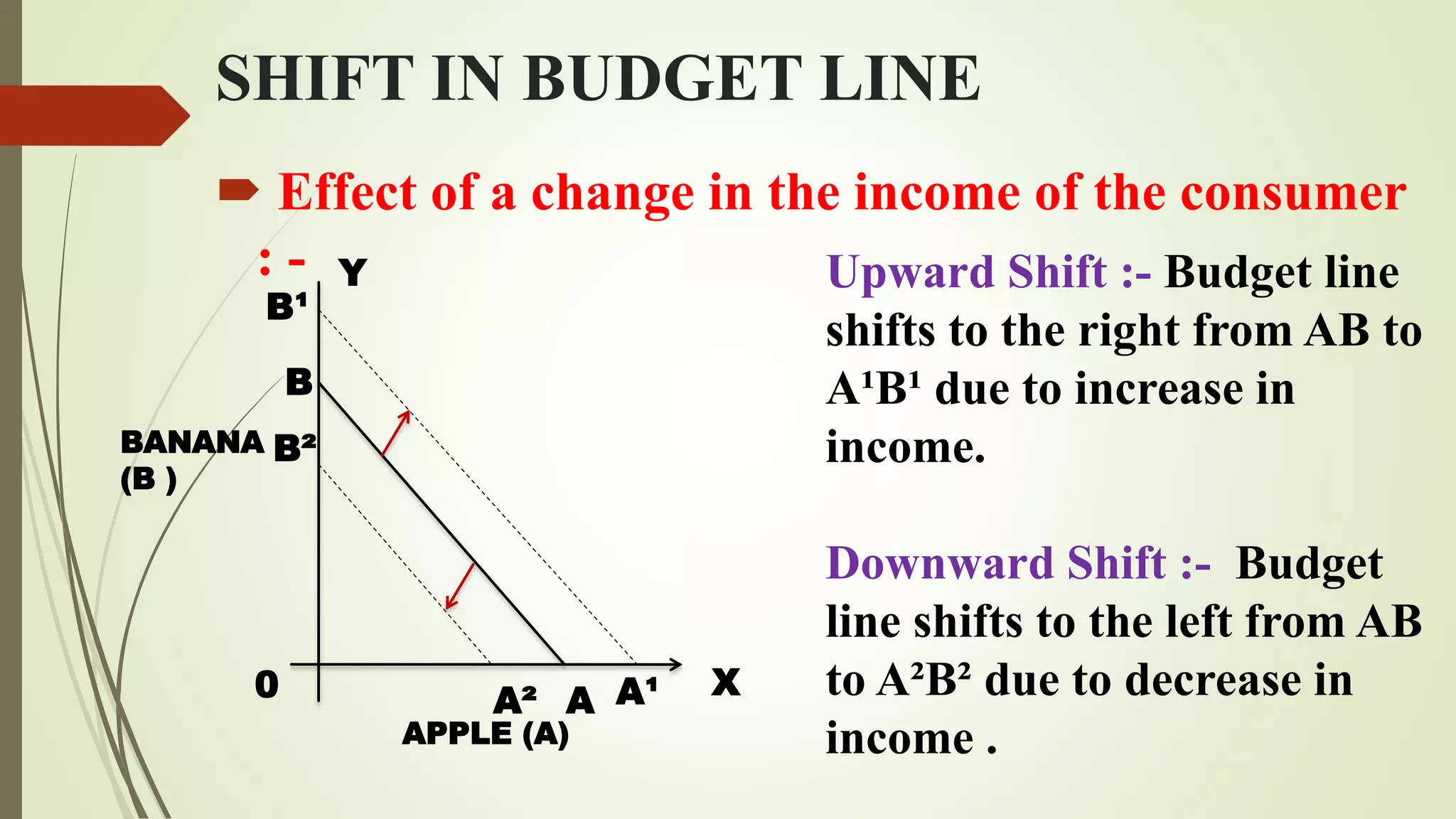 SHIFT IN BUDGET LINE

Effect of a change in the income of the consumer

: -

Y

B¹

B

BANANA (B )

B²

0

A² A A¹

X

APPLE (A)

Upward Shift :- Budget line shifts to the right from AB to A¹B¹ due to increase in income.

Downward Shift :- Budget line shifts to the left from AB to A²B² due to decrease in income .